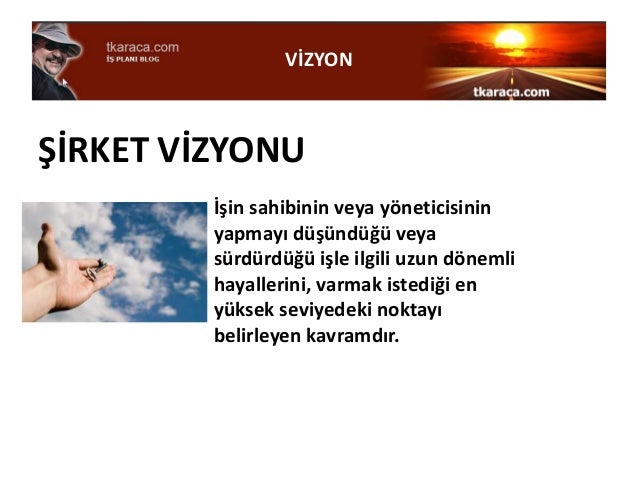 tkaraca.com
İŞ PLANI BLOG

VİZYON

tkaraca.com

ŞİRKET VİZYONU

İşin sahibinin veya yöneticisinin yapmayı düşündüğü veya sürdürdüğü işle ilgili uzun dönemli hayallerini, varmak istediği en yüksek seviyedeki noktayı belirleyen kavramdır.